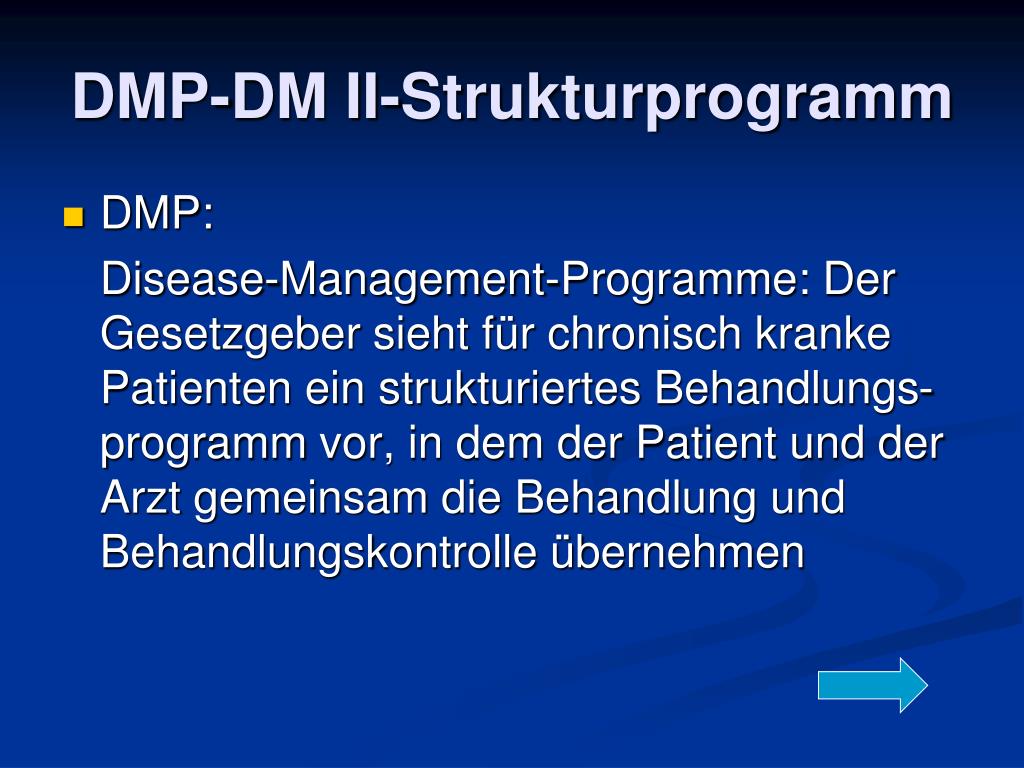 DMP-DM II-Strukturprogramm

DMP:

Disease-Management-Programme: Der Gesetzgeber sieht für chronisch kranke Patienten ein strukturiertes Behandlungsprogramm vor, in dem der Patient und der Arzt gemeinsam die Behandlung und Behandlungskontrolle übernehmen